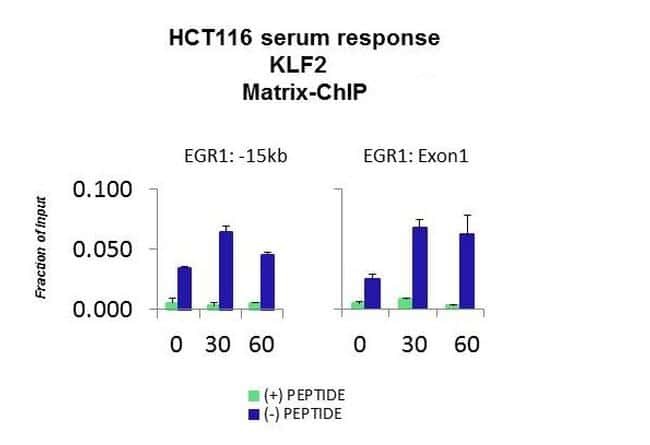 HCT116 serum response
KLF2
Matrix-ChIP

EGR1: -15kb

EGR1: Exon1

Fraction of Input

0.100
0.050
0.000

0 30 60

0 30 60

(+) PEPTIDE
(-) PEPTIDE